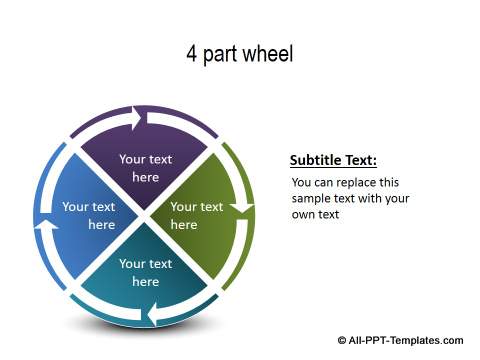 4 part wheel

Your text here

Your text here

Your text here

Your text here

Subtitle Text:

You can replace this sample text with your own text

© All-PPT-Templates.com